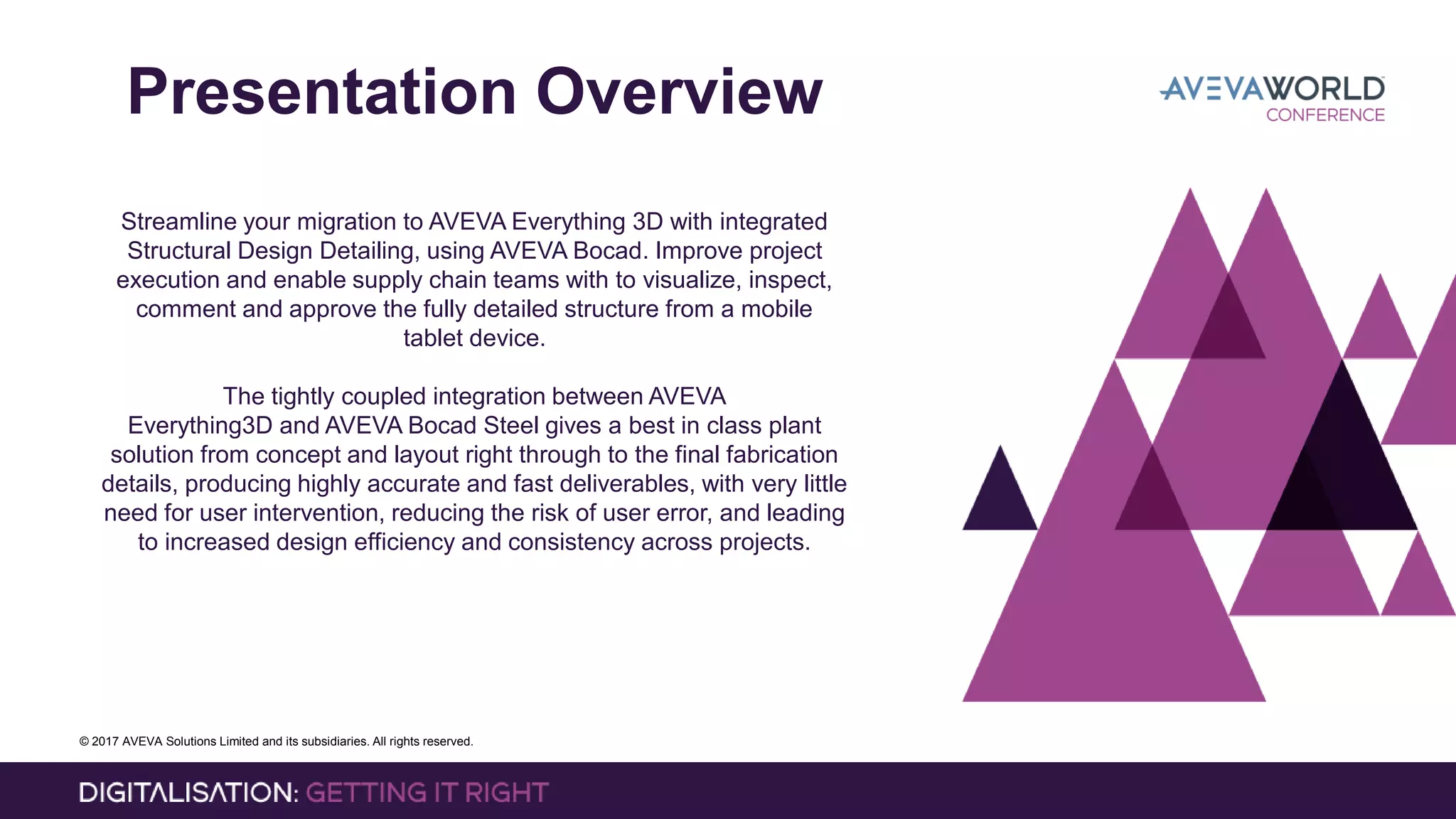 Presentation Overview

AVEVAWORLD CONFERENCE

Streamline your migration to AVEVA Everything 3D with integrated Structural Design Detailing, using AVEVA Bocad. Improve project execution and enable supply chain teams with to visualize, inspect, comment and approve the fully detailed structure from a mobile tablet device.

The tightly coupled integration between AVEVA Everything3D and AVEVA Bocad Steel gives a best in class plant solution from concept and layout right through to the final fabrication details, producing highly accurate and fast deliverables, with very little need for user intervention, reducing the risk of user error, and leading to increased design efficiency and consistency across projects.

© 2017 AVEVA Solutions Limited and its subsidiaries. All rights reserved.

DIGITALISATION: GETTING IT RIGHT